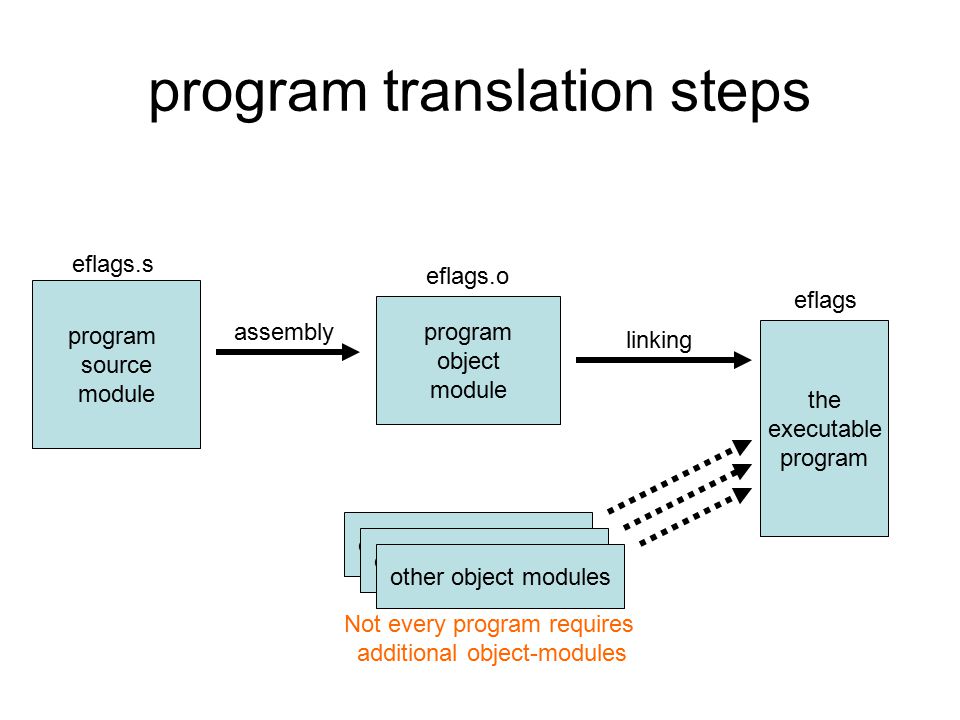 program translation steps

eflags.s

program source module

assembly

eflags.o

program object module

linking

eflags

the executable program

other object modules

Not every program requires additional object-modules